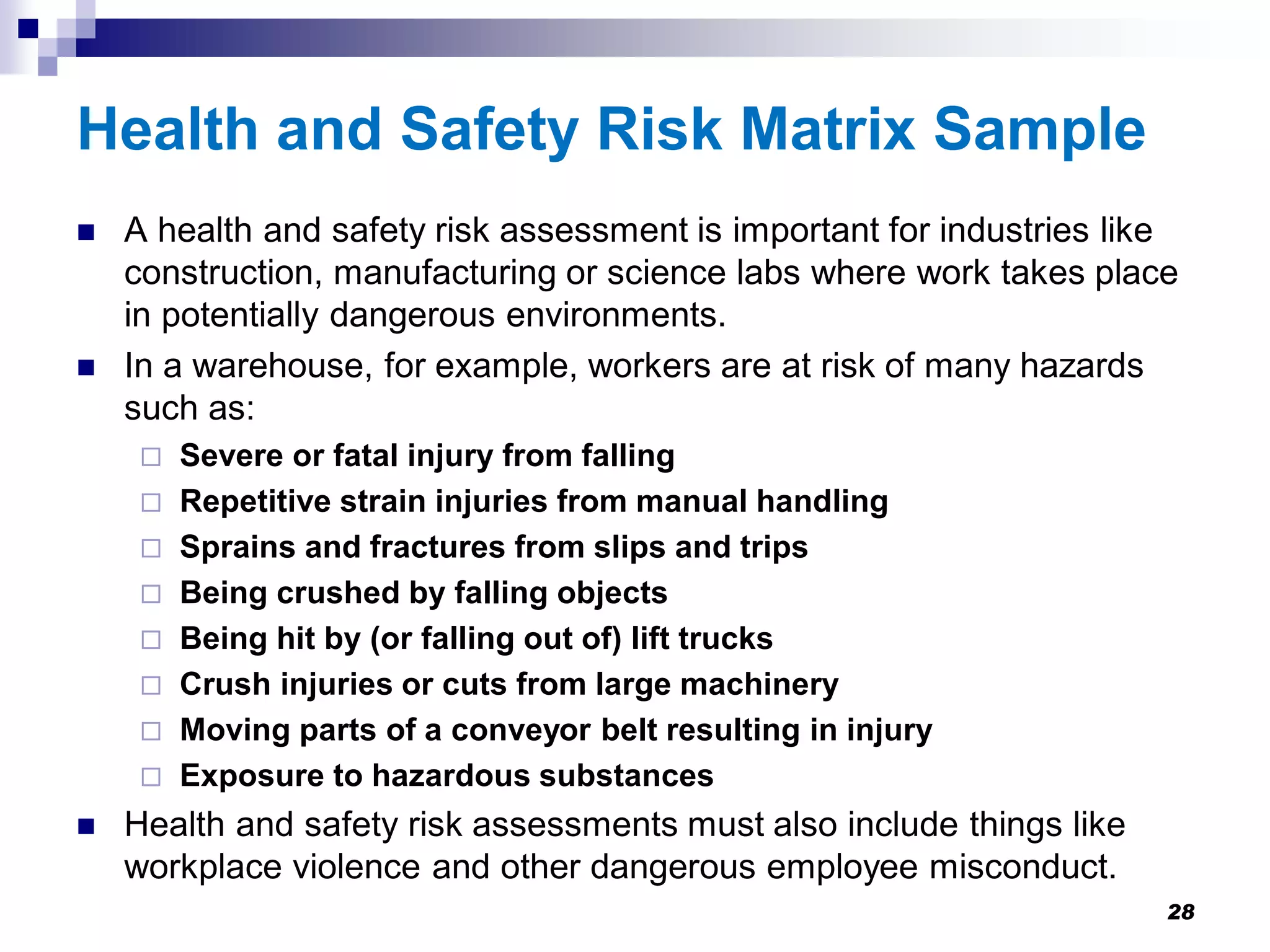 Health and Safety Risk Matrix Sample

- A health and safety risk assessment is important for industries like construction, manufacturing or science labs where work takes place in potentially dangerous environments.
- In a warehouse, for example, workers are at risk of many hazards such as:
  - Severe or fatal injury from falling
  - Repetitive strain injuries from manual handling
  - Sprains and fractures from slips and trips
  - Being crushed by falling objects
  - Being hit by (or falling out of) lift trucks
  - Crush injuries or cuts from large machinery
  - Moving parts of a conveyor belt resulting in injury
  - Exposure to hazardous substances
- Health and safety risk assessments must also include things like workplace violence and other dangerous employee misconduct.

28